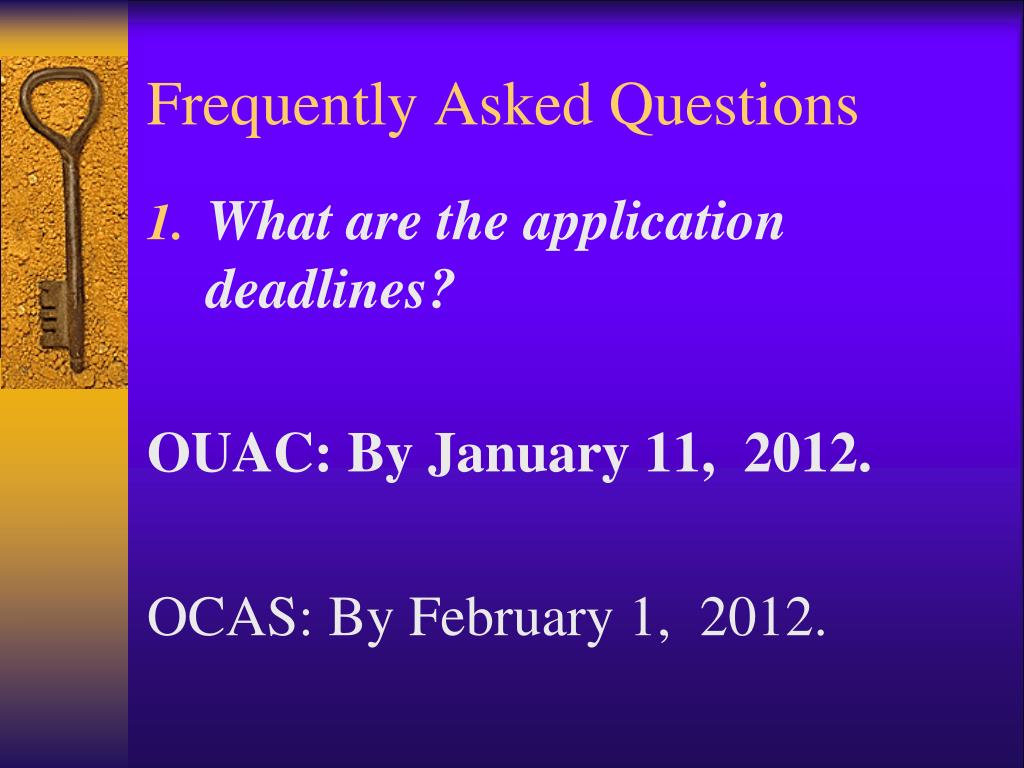 Frequently Asked Questions

1. What are the application deadlines?

OUAC: By January 11, 2012.

OCAS: By February 1, 2012.